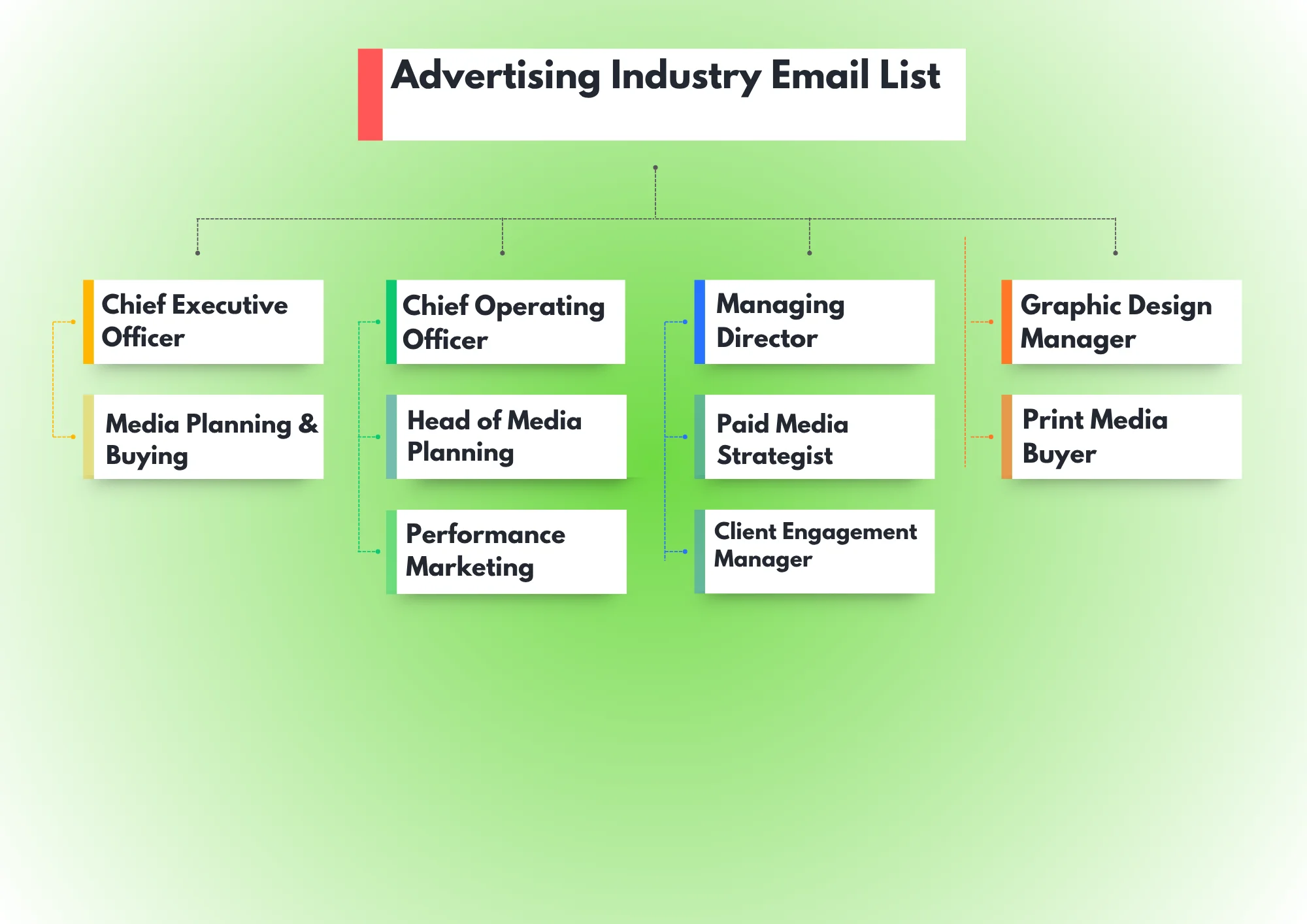 Advertising Industry Email List

Chief Executive Officer

Media Planning & Buying

Chief Operating Officer

Head of Media Planning

Performance Marketing

Managing Director

Paid Media Strategist

Client Engagement Manager

Graphic Design Manager

Print Media Buyer